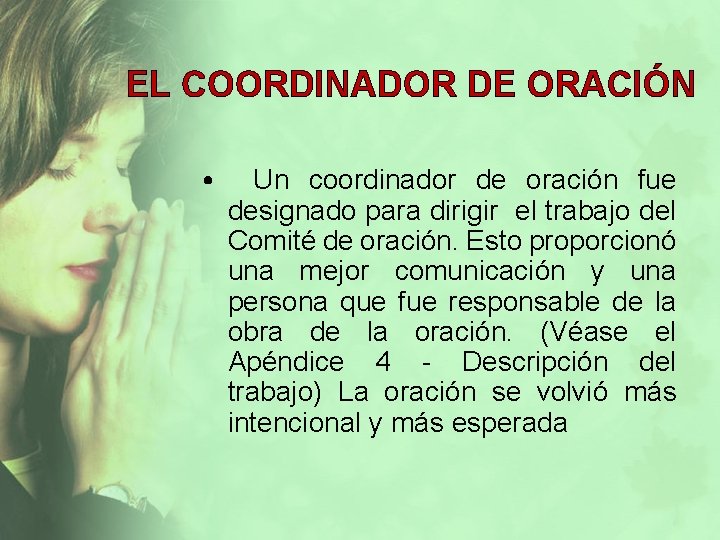 EL COORDINADOR DE ORACIÓN

• Un coordinador de oración fue designado para dirigir el trabajo del Comité de oración. Esto proporcionó una mejor comunicación y una persona que fue responsable de la obra de la oración. (Véase el Apéndice 4 - Descripción del trabajo) La oración se volvió más intencional y más esperada